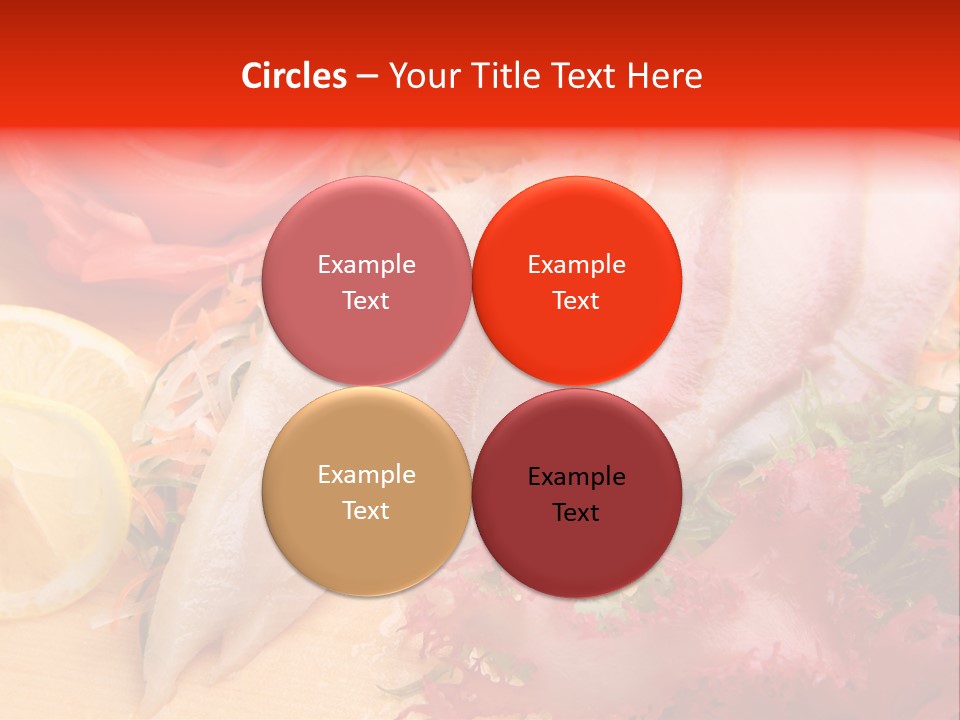 Circles – Your Title Text Here

Example Text

Example Text

Example Text

Example Text